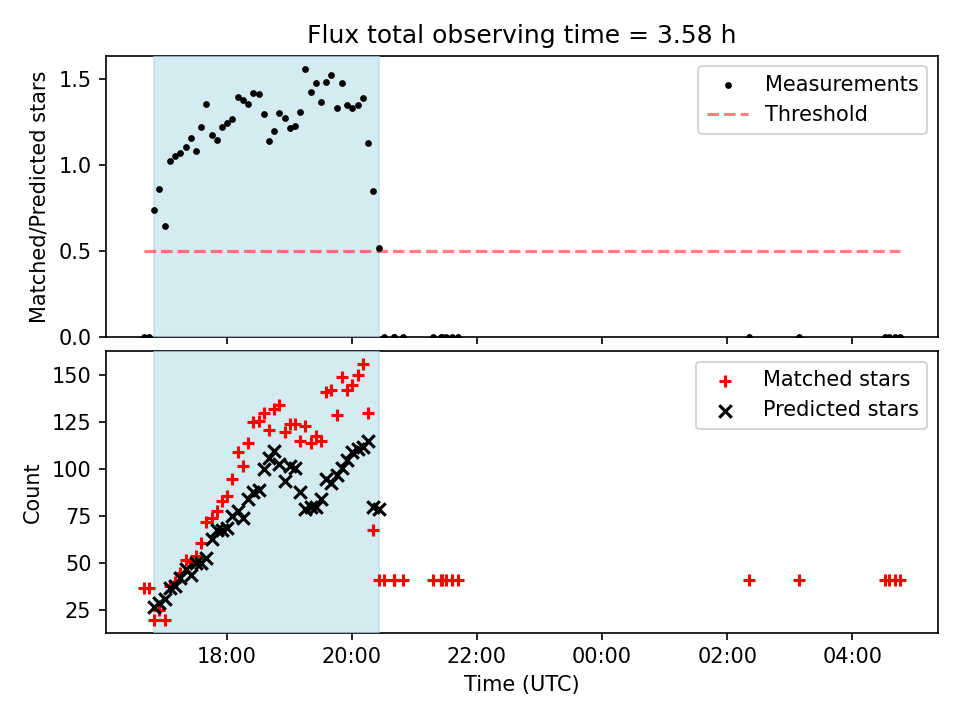 Flux total observing time = 3.58 h

Matched/Predicted stars

1.5
1.0
0.5
0.0

Measurements
Threshold

Count

150
125
100
75
50
25

Matched stars
Predicted stars

18:00
20:00
22:00
00:00
02:00
04:00

Time (UTC)